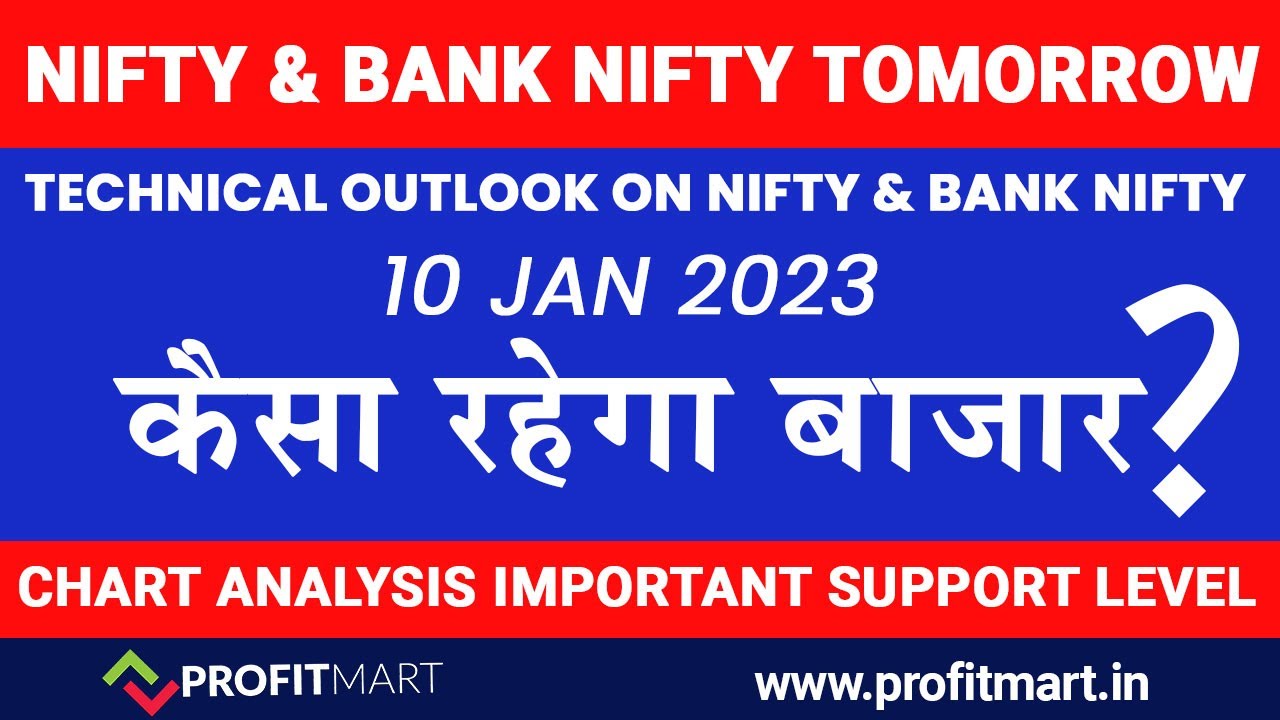 NIFTY & BANK NIFTY TOMORROW

TECHNICAL OUTLOOK ON NIFTY & BANK NIFTY

10 JAN 2023

कैसा रहेगा बाजार?

CHART ANALYSIS IMPORTANT SUPPORT LEVEL

PROFITMART

www.profitmart.in